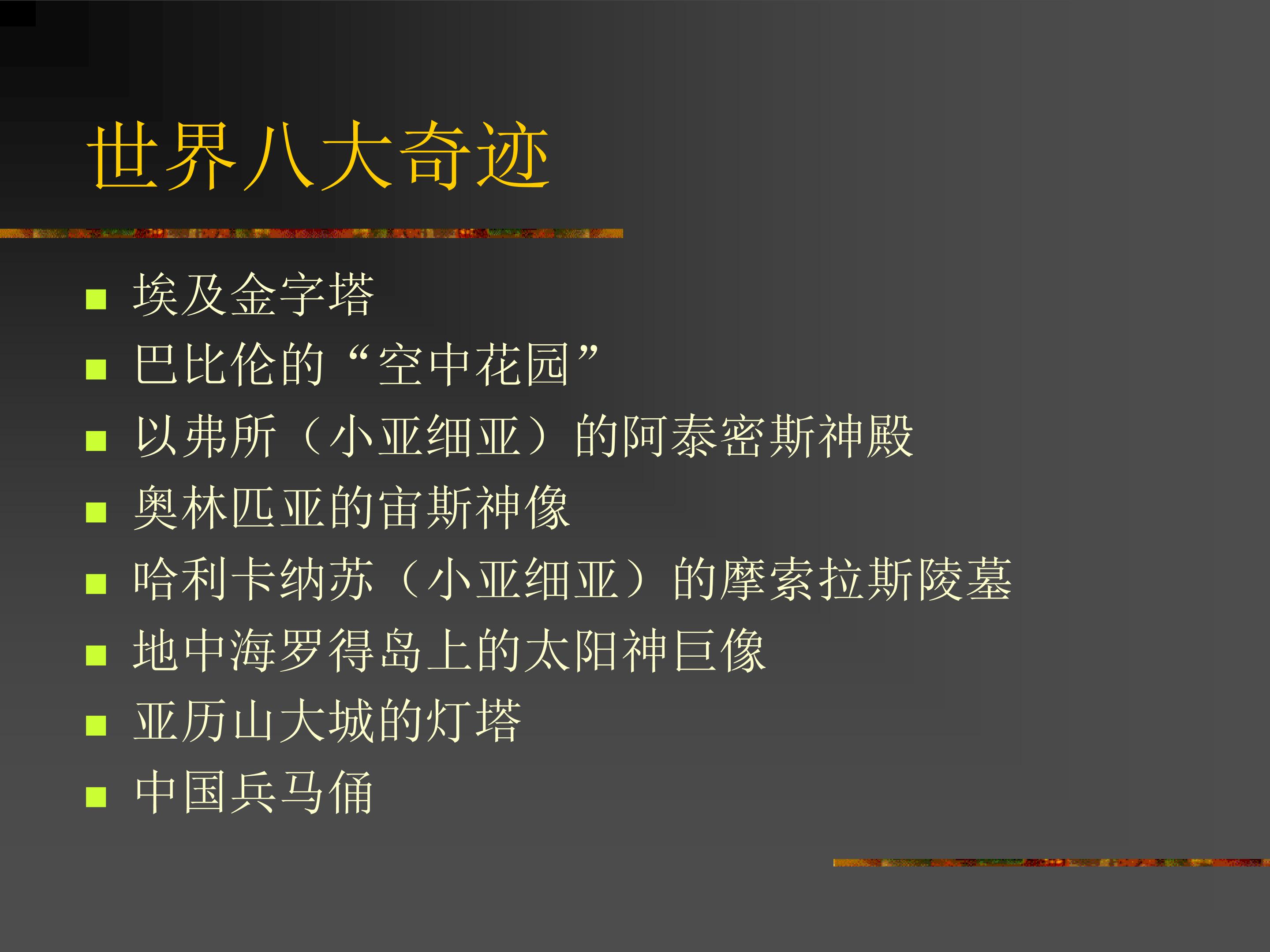 世界八大奇迹

• 埃及金字塔
• 巴比伦的“空中花园”
• 以弗所（小亚细亚）的阿泰密斯神殿
• 奥林匹亚的宙斯神像
• 哈利卡纳苏（小亚细亚）的摩索拉斯陵墓
• 地中海罗得岛上的太阳神巨像
• 亚历山大城的灯塔
• 中国兵马俑